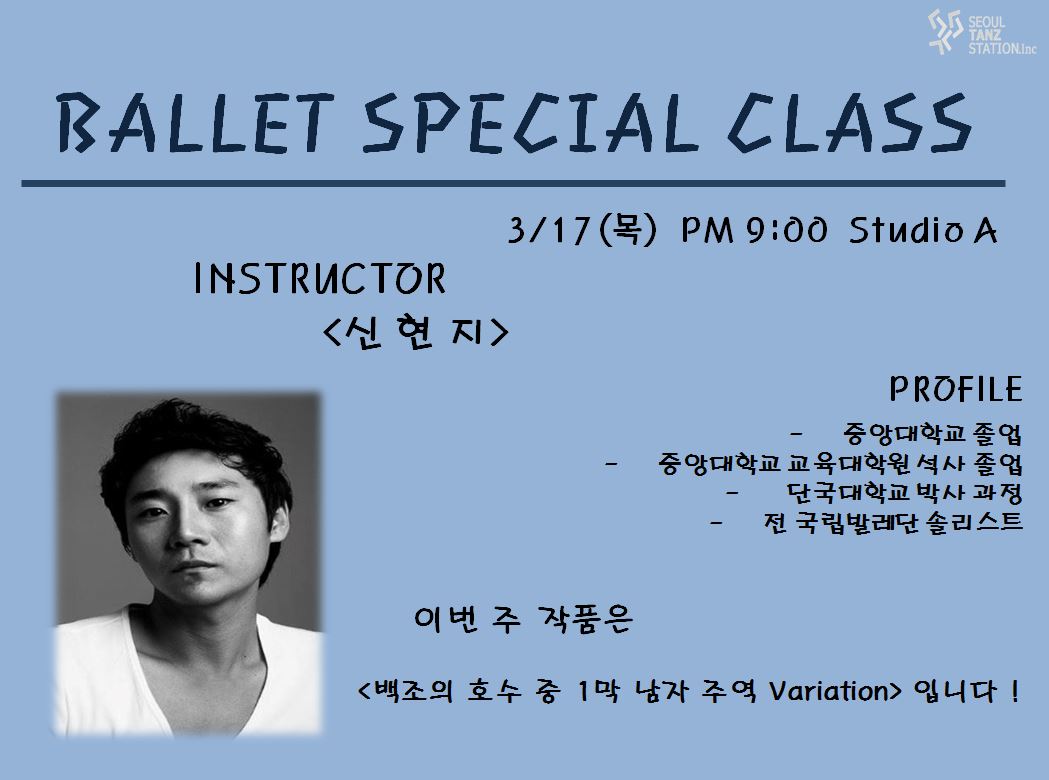 SEOUL TANZ STATION.Inc

BALLET SPECIAL CLASS

3/17(목) PM 9:00 Studio A

INSTRUCTOR

<신 현 지>

PROFILE

- 중앙대학교 졸업
- 중앙대학교 교육대학원 석사 졸업
- 단국대학교 박사 과정
- 전 국립발레단 솔리스트

이번 주 작품은

<백조의 호수 중 1막 남자 주역 Variation> 입니다 !